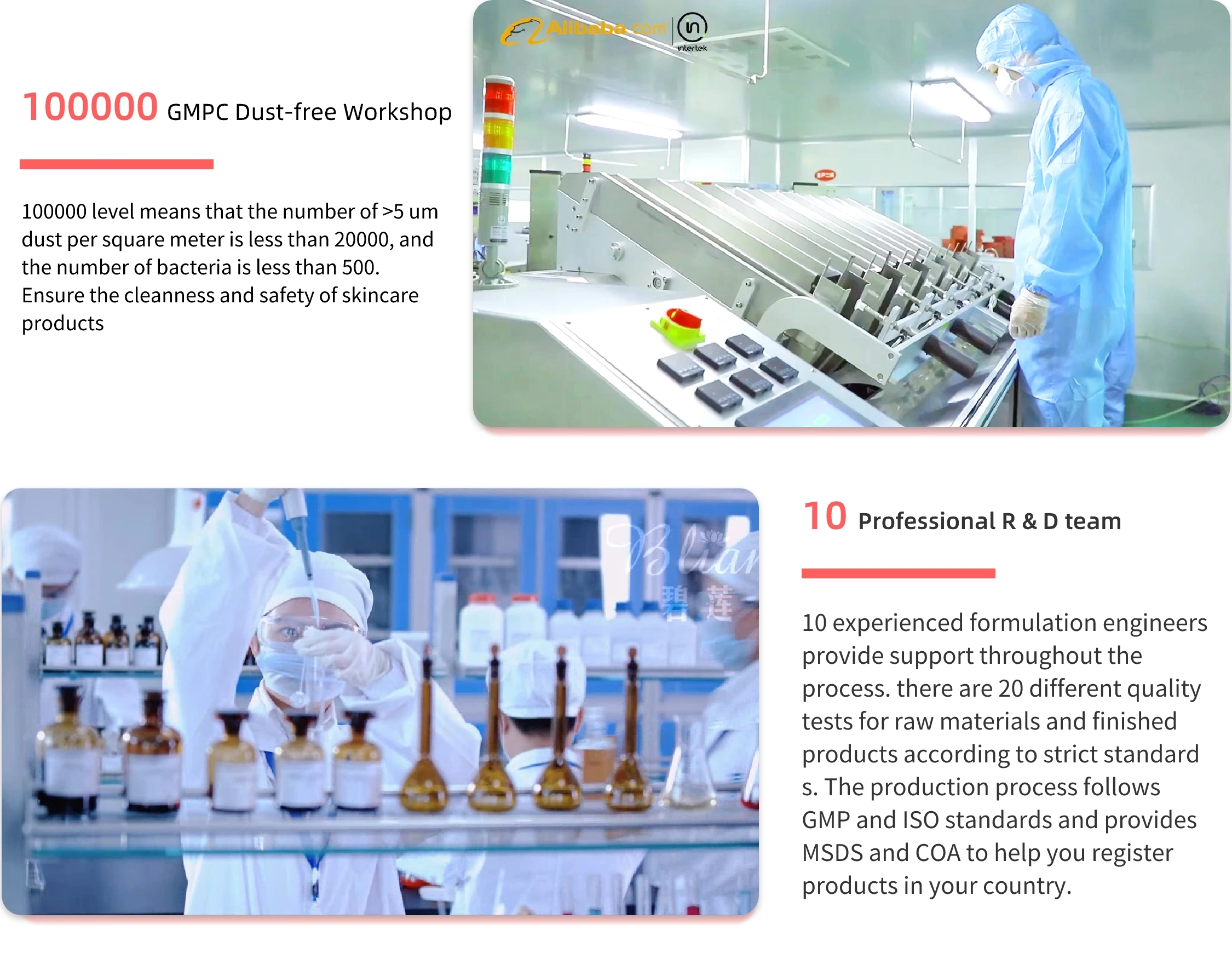 100000 GMPC Dust-free Workshop

100000 level means that the number of >5 um dust per square meter is less than 20000, and the number of bacteria is less than 500. Ensure the cleanness and safety of skincare products

Alibaba.com intertek

Blian 碧莲

10 Professional R & D team

10 experienced formulation engineers provide support throughout the process. there are 20 different quality tests for raw materials and finished products according to strict standard s. The production process follows GMP and ISO standards and provides MSDS and COA to help you register products in your country.